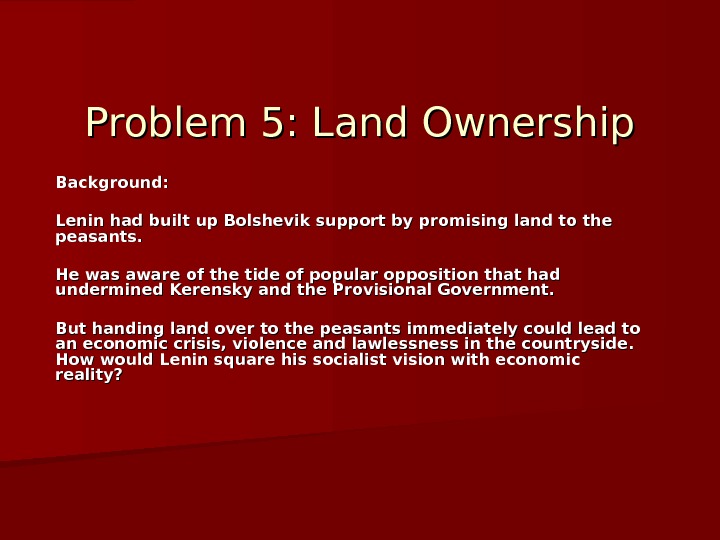 Problem 5: Land Ownership

Background:

Lenin had built up Bolshevik support by promising land to the peasants.

He was aware of the tide of popular opposition that had undermined Kerensky and the Provisional Government.

But handing land over to the peasants immediately could lead to an economic crisis, violence and lawlessness in the countryside. How would Lenin square his socialist vision with economic reality?